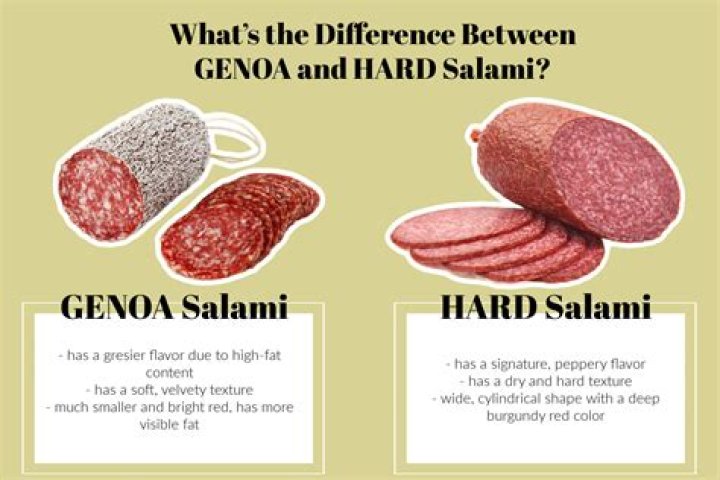 What's the Difference Between GENOA and HARD Salami?

GENOA Salami

- has a gresier flavor due to high-fat content
- has a soft, velvety texture
- much smaller and bright red, has more visible fat

HARD Salami

- has a signature, peppery flavor
- has a dry and hard texture
- wide, cylindrical shape with a deep burgundy red color